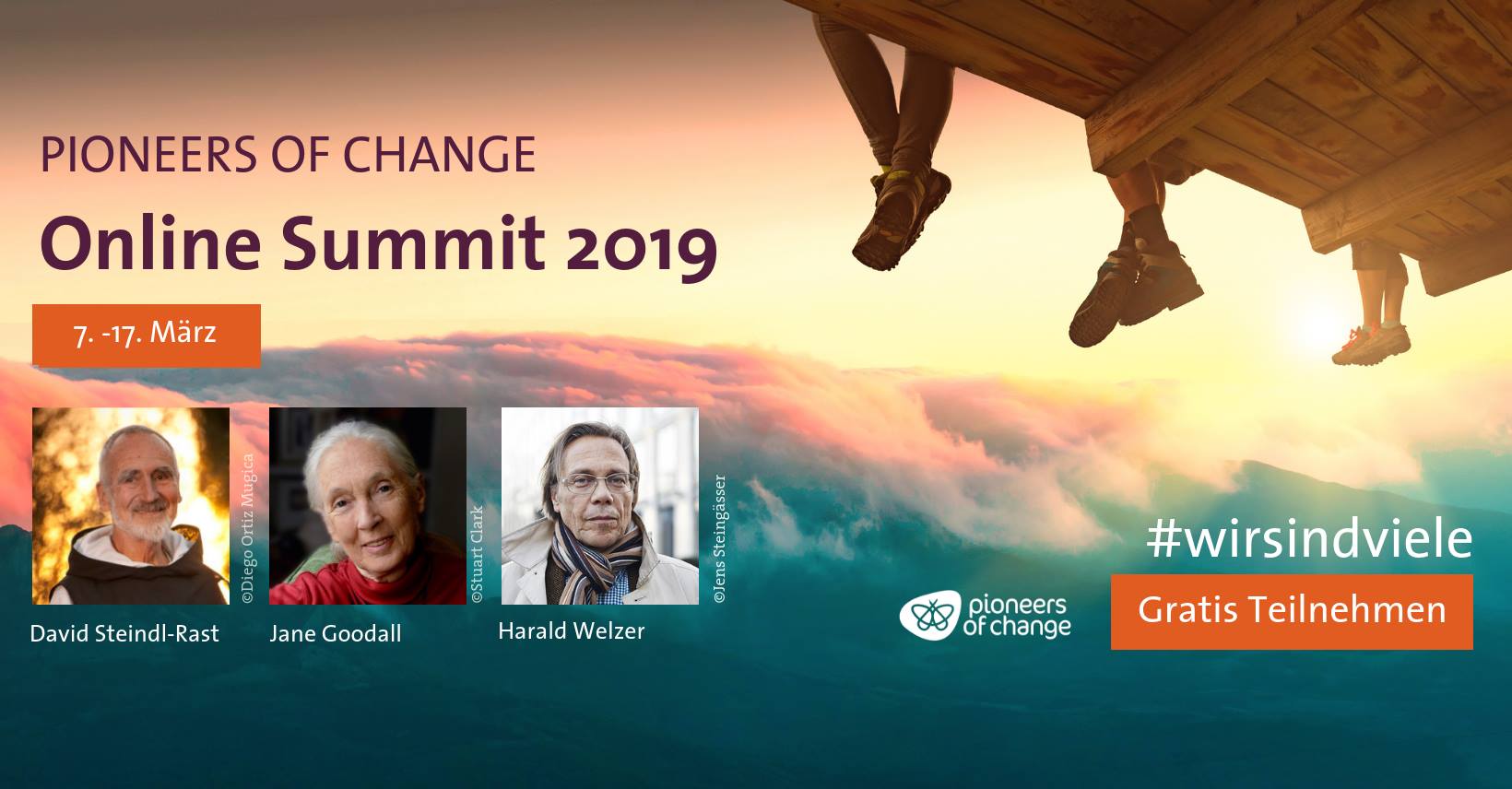 PIONEERS OF CHANGE
Online Summit 2019

7. -17. März

©Diego Ortiz Mugica
David Steindl-Rast

©Stuart Clark
Jane Goodall

©Jens Steingässer
Harald Welzer

pioneers of change

#wirsindviele

Gratis Teilnehmen